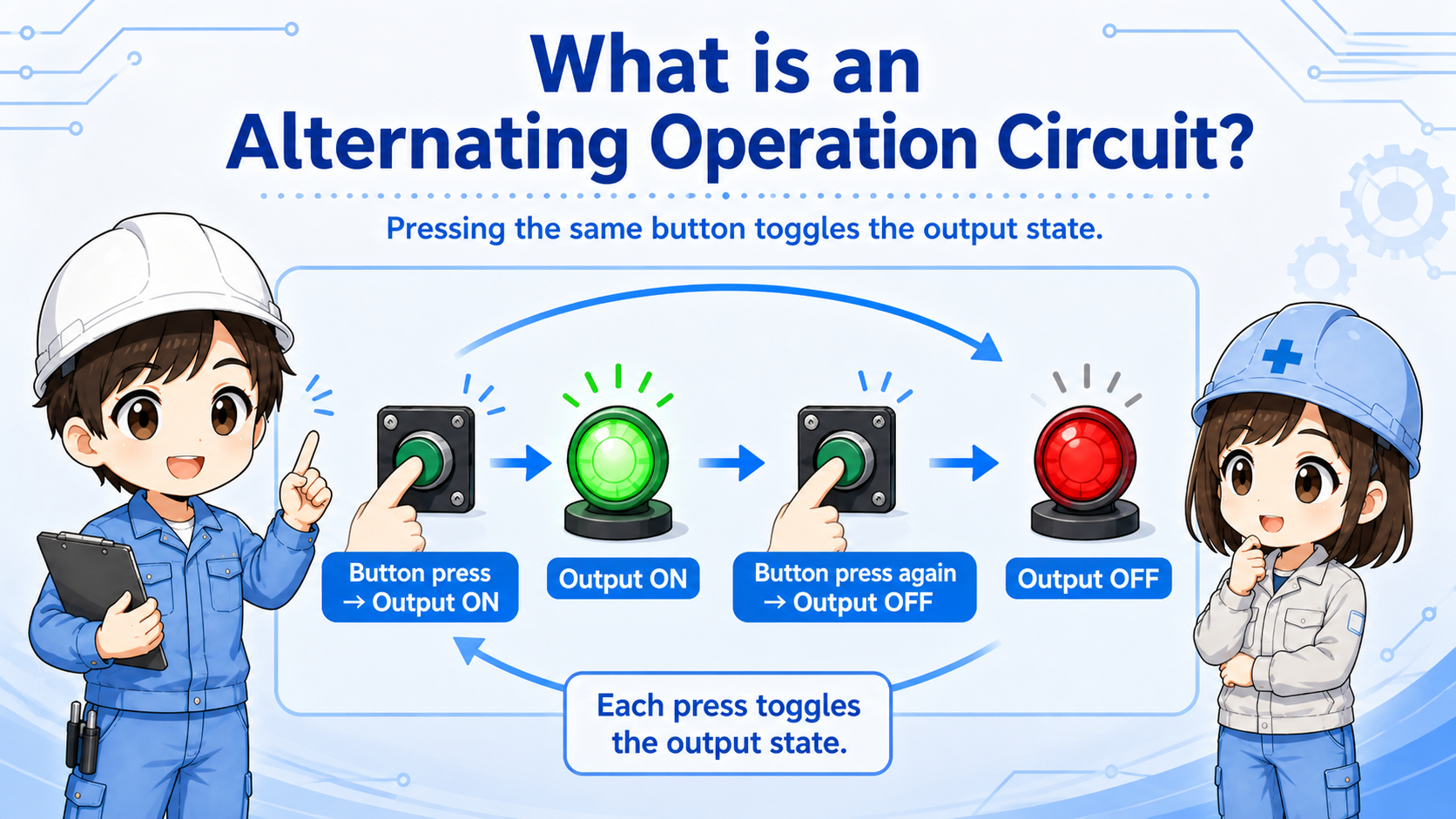 What is an Alternating Operation Circuit?

Pressing the same button toggles the output state.

Button press → Output ON

Output ON

Button press again → Output OFF

Output OFF

Each press toggles the output state.